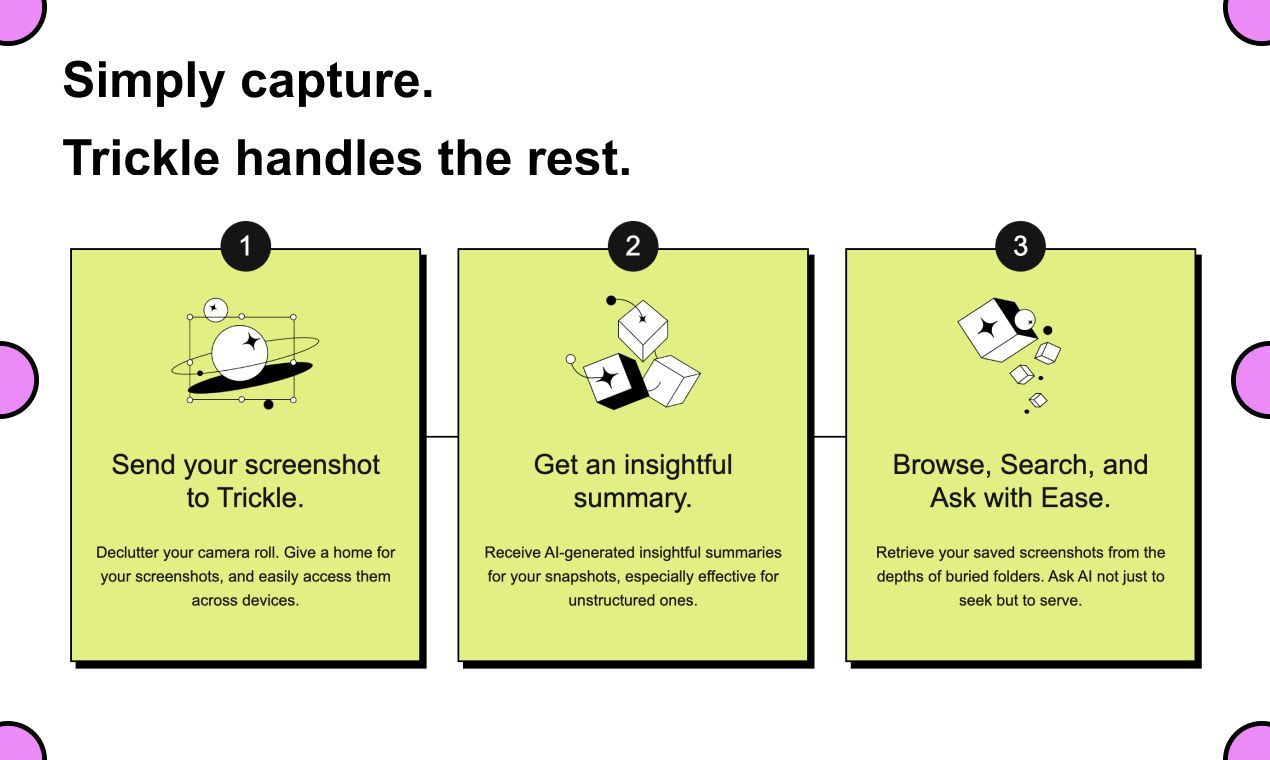 Simply capture.

Trickle handles the rest.

1

Send your screenshot to Trickle.

Declutter your camera roll. Give a home for your screenshots, and easily access them across devices.

2

Get an insightful summary.

Receive AI-generated insightful summaries for your snapshots, especially effective for unstructured ones.

3

Browse, Search, and Ask with Ease.

Retrieve your saved screenshots from the depths of buried folders. Ask AI not just to seek but to serve.